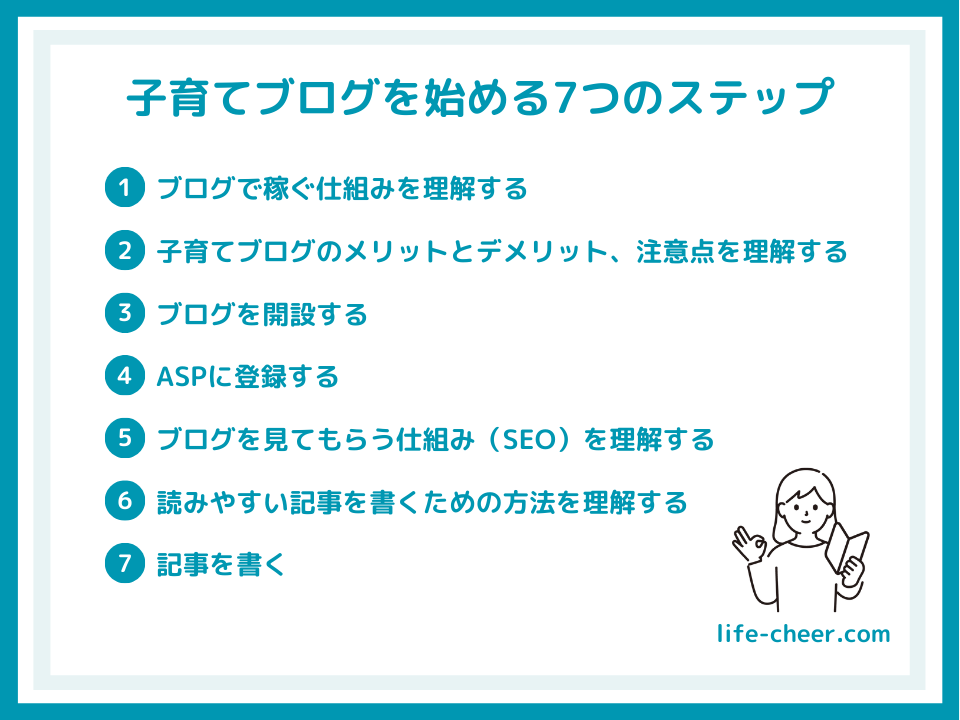 子育てブログを始める7つのステップ

1 ブログで稼ぐ仕組みを理解する

2 子育てブログのメリットとデメリット、注意点を理解する

3 ブログを開設する

4 ASPに登録する

5 ブログを見てもらう仕組み（SEO）を理解する

6 読みやすい記事を書くための方法を理解する

7 記事を書く

life-cheer.com